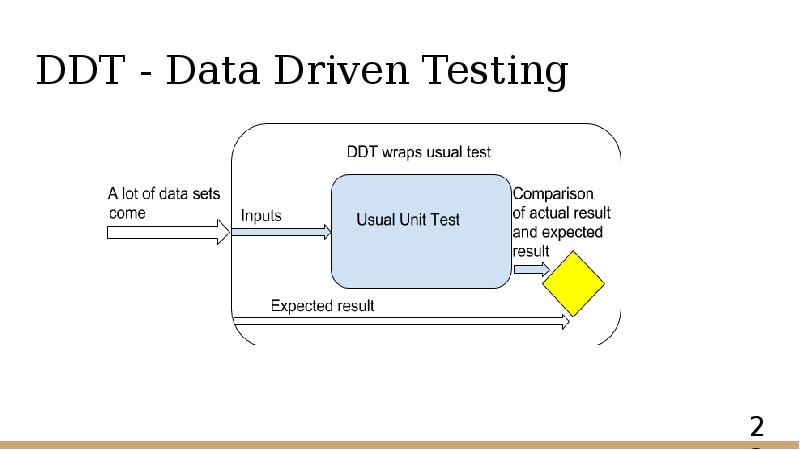 DDT - Data Driven Testing

DDT wraps usual test

A lot of data sets come

Inputs

Usual Unit Test

Comparison of actual result and expected result

Expected result

2